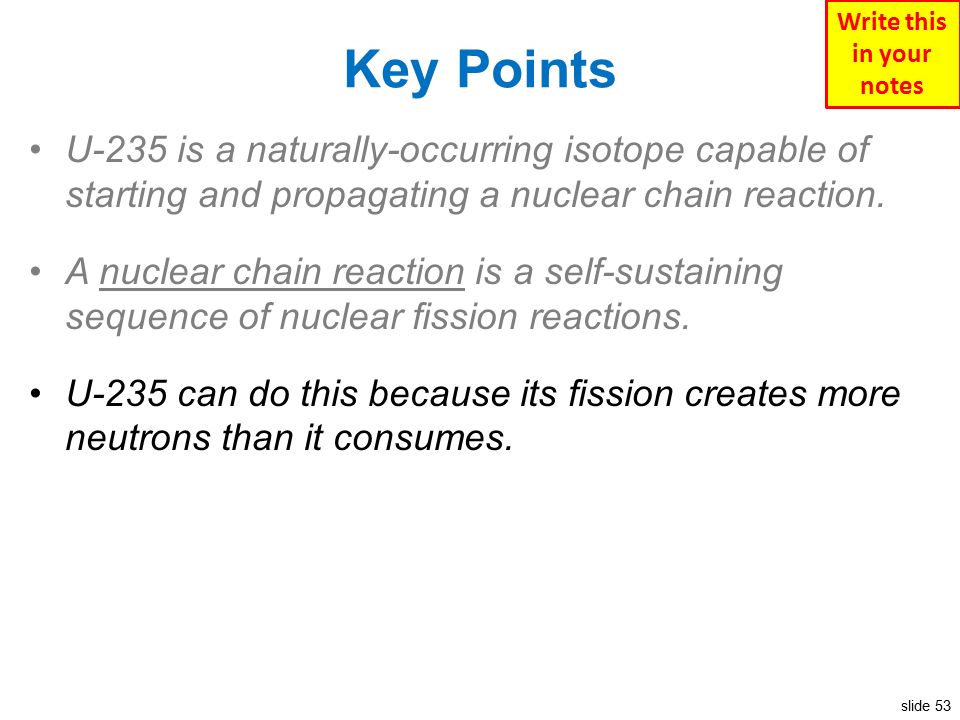 Key Points

Write this in your notes

• U-235 is a naturally-occurring isotope capable of starting and propagating a nuclear chain reaction.

• A nuclear chain reaction is a self-sustaining sequence of nuclear fission reactions.

• U-235 can do this because its fission creates more neutrons than it consumes.

slide 53